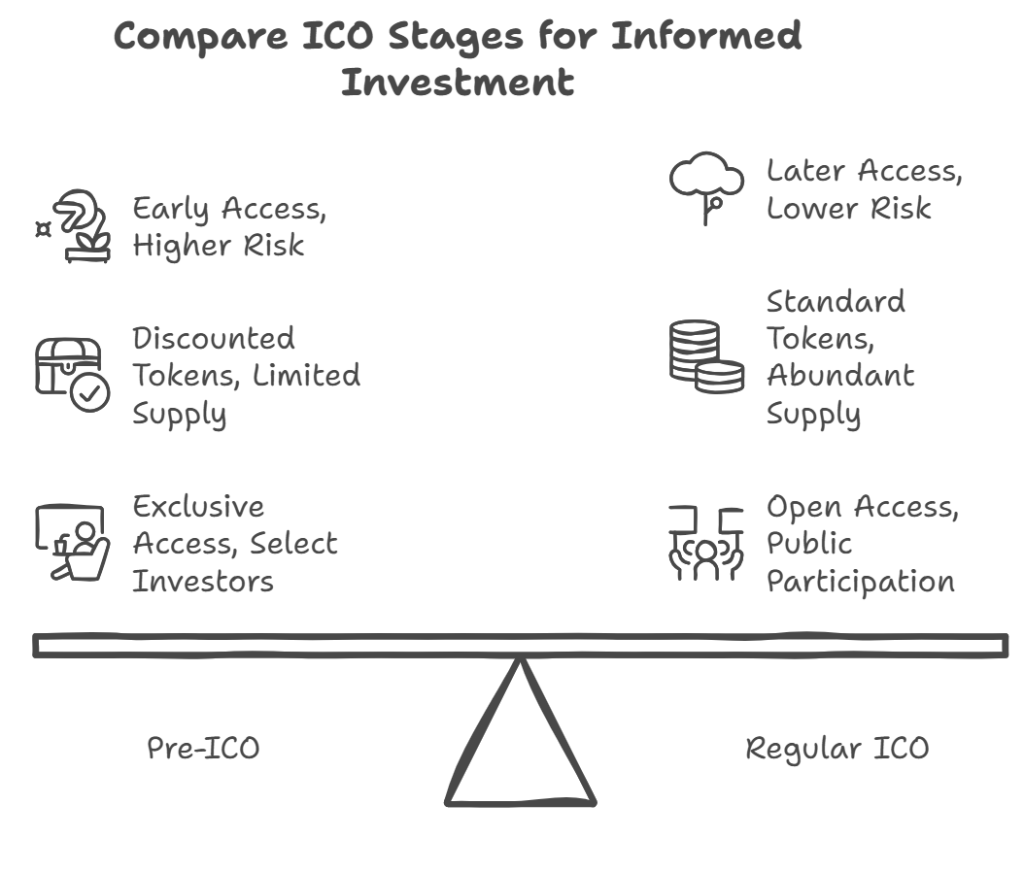 Compare ICO Stages for Informed Investment

Early Access, Higher Risk

Discounted Tokens, Limited Supply

Exclusive Access, Select Investors

Later Access, Lower Risk

Standard Tokens, Abundant Supply

Open Access, Public Participation

Pre-ICO

Regular ICO